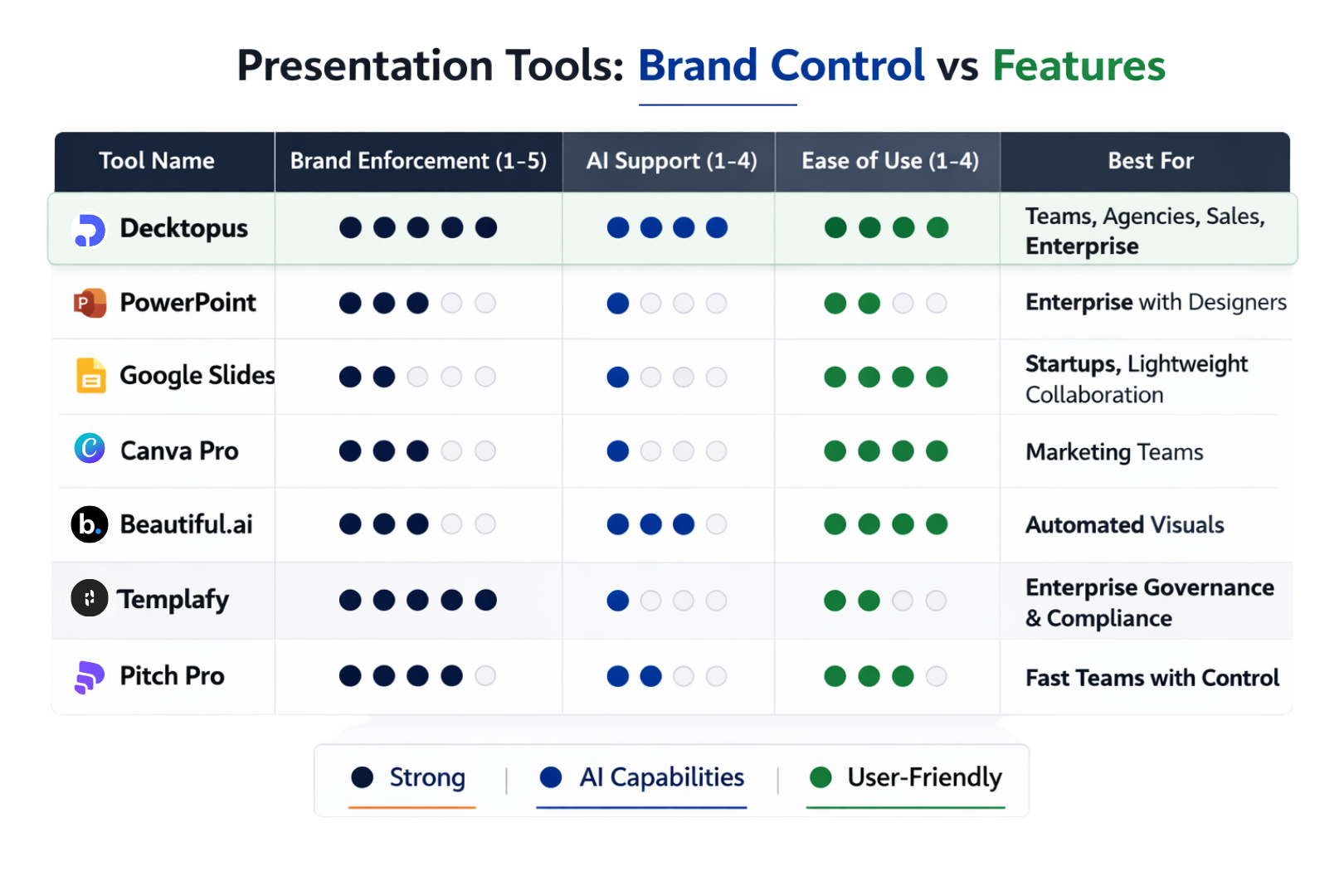 Presentation Tools: Brand Control vs Features

| Tool Name | Brand Enforcement (1-5) | AI Support (1-4) | Ease of Use (1-4) | Best For |
|---|---|---|---|---|
| Decktopus | ●●●●● | ●●●● | ●●●● | Teams, Agencies, Sales, Enterprise |
| PowerPoint | ●●●○○ | ●○○○ | ●●○○ | Enterprise with Designers |
| Google Slides | ●●○○○ | ●○○○ | ●●●● | Startups, Lightweight Collaboration |
| Canva Pro | ●●●○○ | ●○○○ | ●●●● | Marketing Teams |
| Beautiful.ai | ●●●○○ | ●●●○ | ●●●● | Automated Visuals |
| Templafy | ●●●●● | ●○○○ | ●●○○ | Enterprise Governance & Compliance |
| Pitch Pro | ●●●●○ | ●●○○ | ●●●○ | Fast Teams with Control |

● Strong | ● AI Capabilities | ● User-Friendly